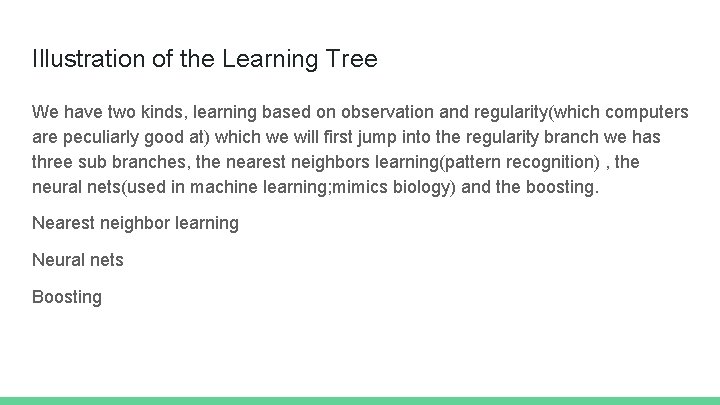 Illustration of the Learning Tree

We have two kinds, learning based on observation and regularity(which computers are peculiarly good at) which we will first jump into the regularity branch we has three sub branches, the nearest neighbors learning(pattern recognition) , the neural nets(used in machine learning;mimics biology) and the boosting.

Nearest neighbor learning

Neural nets

Boosting